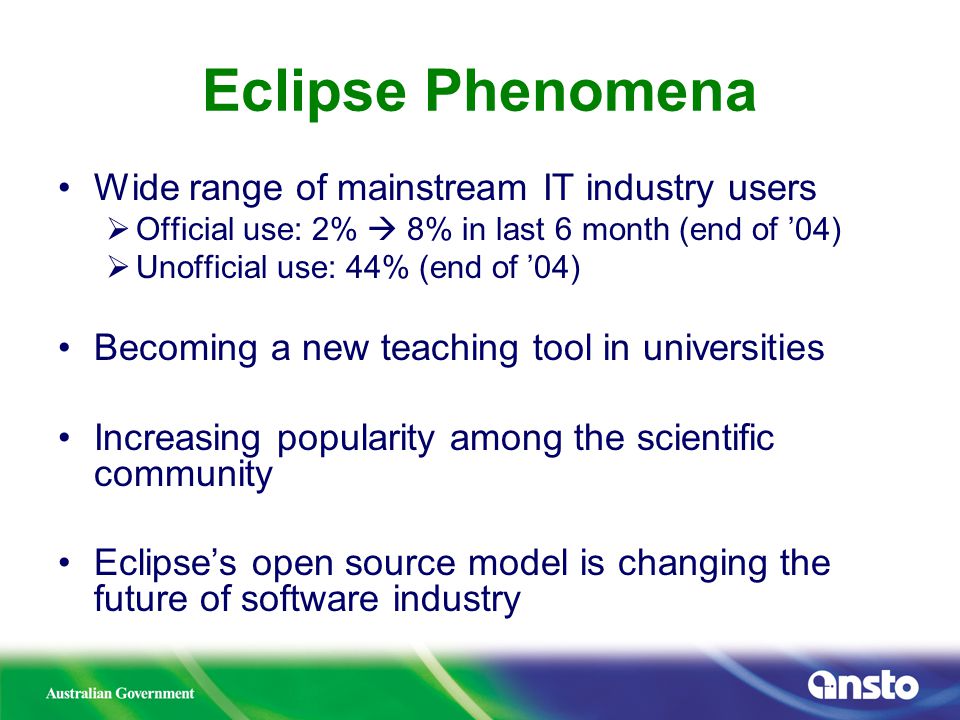 Eclipse Phenomena

• Wide range of mainstream IT industry users
  ➢ Official use: 2% → 8% in last 6 month (end of ’04)
  ➢ Unofficial use: 44% (end of ’04)

• Becoming a new teaching tool in universities

• Increasing popularity among the scientific community

• Eclipse’s open source model is changing the future of software industry

Australian Government

ansto